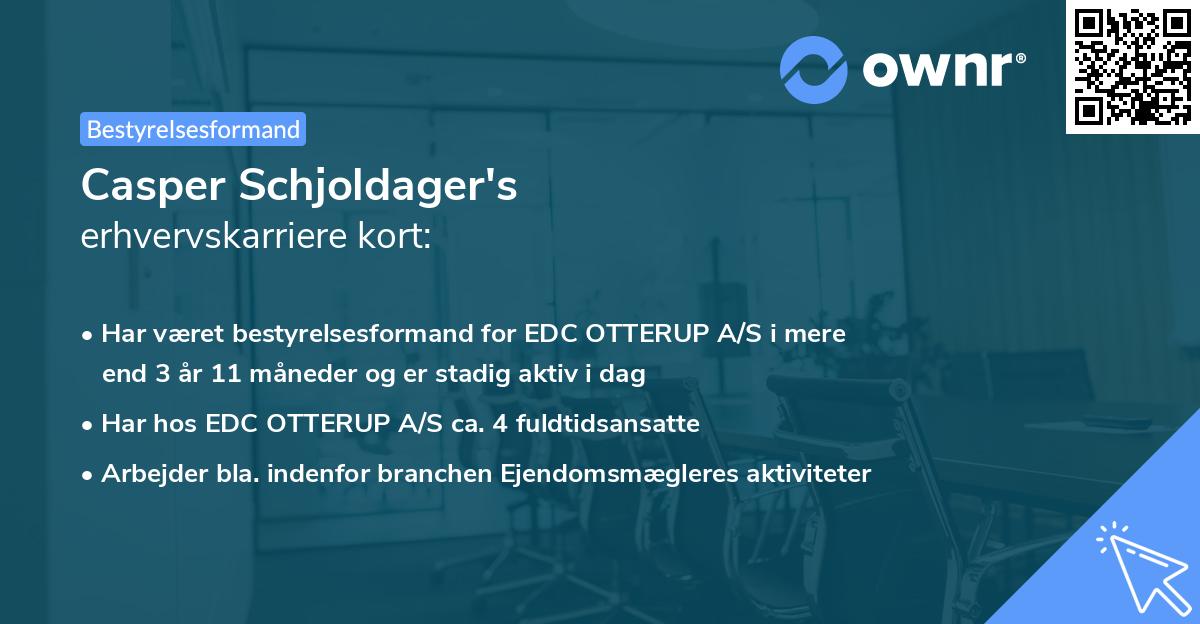 ownr®

Bestyrelsesformand

Casper Schjoldager's
erhvervskarriere kort:

• Har været bestyrelsesformand for EDC OTTERUP A/S i mere end 3 år 11 måneder og er stadig aktiv i dag

• Har hos EDC OTTERUP A/S ca. 4 fuldtidsansatte

• Arbejder bla. indenfor branchen Ejendomsmægleres aktiviteter